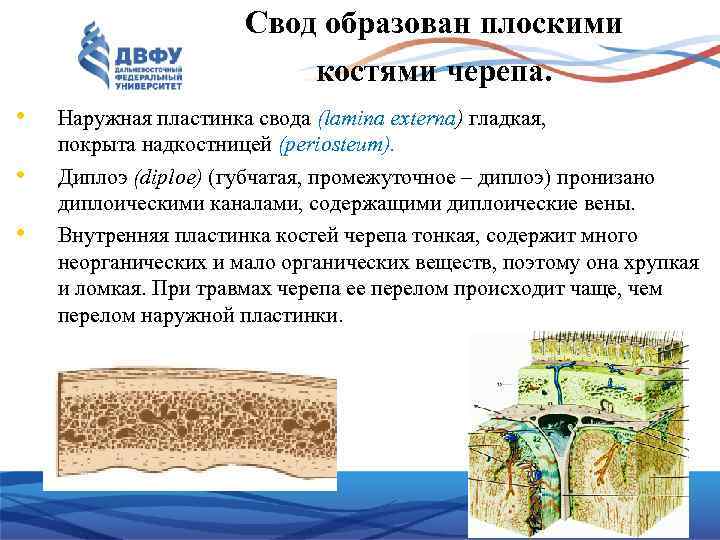 ДВФУ
ДАЛЬНЕВОСТОЧНЫЙ ФЕДЕРАЛЬНЫЙ УНИВЕРСИТЕТ

Свод образован плоскими костями черепа.

• Наружная пластинка свода (lamina externa) гладкая, покрыта надкостницей (periosteum).

• Диплоэ (diploe) (губчатая, промежуточное – диплоэ) пронизано диплоическими каналами, содержащими диплоические вены.

• Внутренняя пластинка костей черепа тонкая, содержит много неорганических и мало органических веществ, поэтому она хрупкая и ломкая. При травмах черепа ее перелом происходит чаще, чем перелом наружной пластинки.